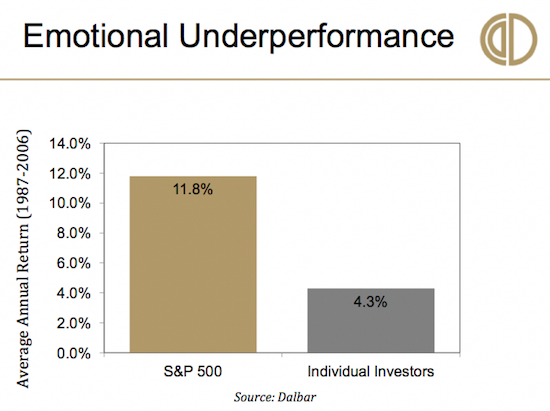 Emotional Underperformance

Average Annual Return (1987-2006)

14.0%
12.0%
10.0%
8.0%
6.0%
4.0%
2.0%
0.0%

11.8%
4.3%

S&P 500
Individual Investors

Source: Dalbar